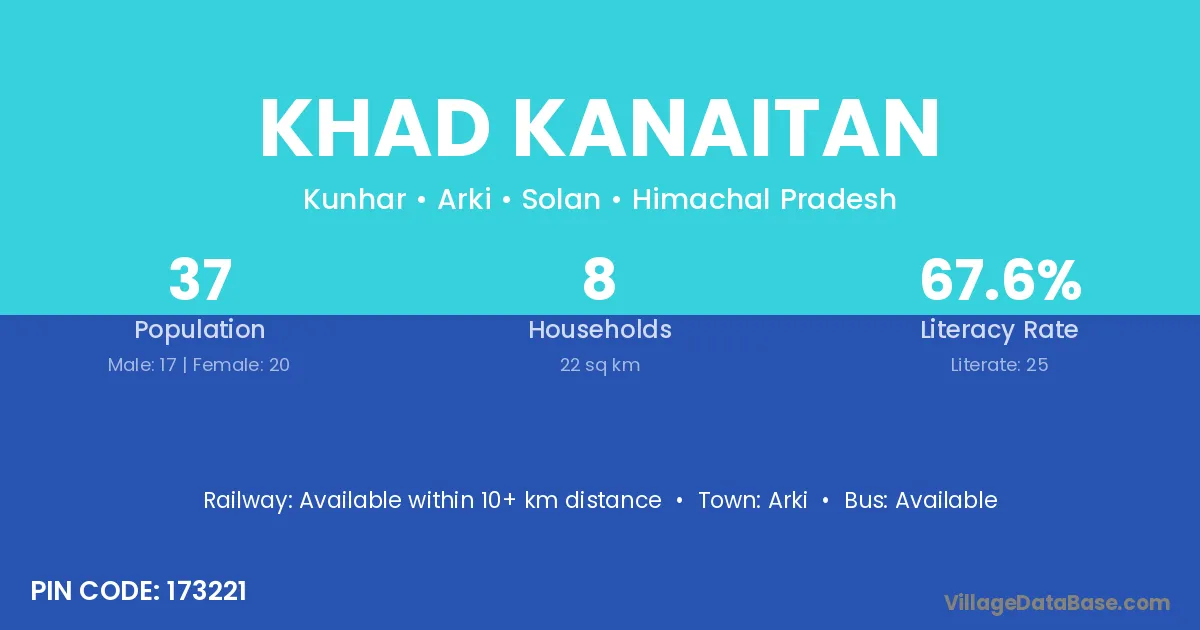 KHAD KANAITAN

Kunhar • Arki • Solan • Himachal Pradesh

37
Population
Male: 17 | Female: 20

8
Households
22 sq km

67.6%
Literacy Rate
Literate: 25

Railway: Available within 10+ km distance • Town: Arki • Bus: Available

PIN CODE: 173221

VillageDataBase.com